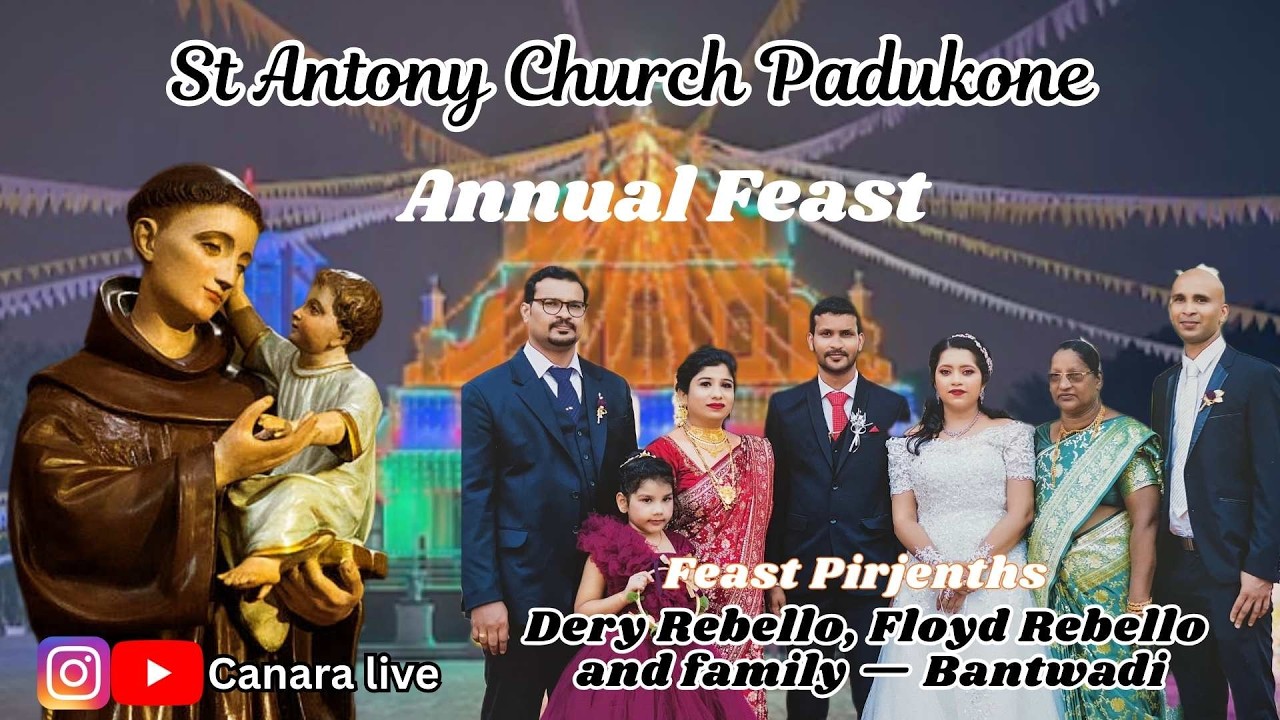 St Antony Church Padukone

Annual Feast

Feast Pirjenths
Dery Rebello, Floyd Rebello and family — Bantwadi

Canara live